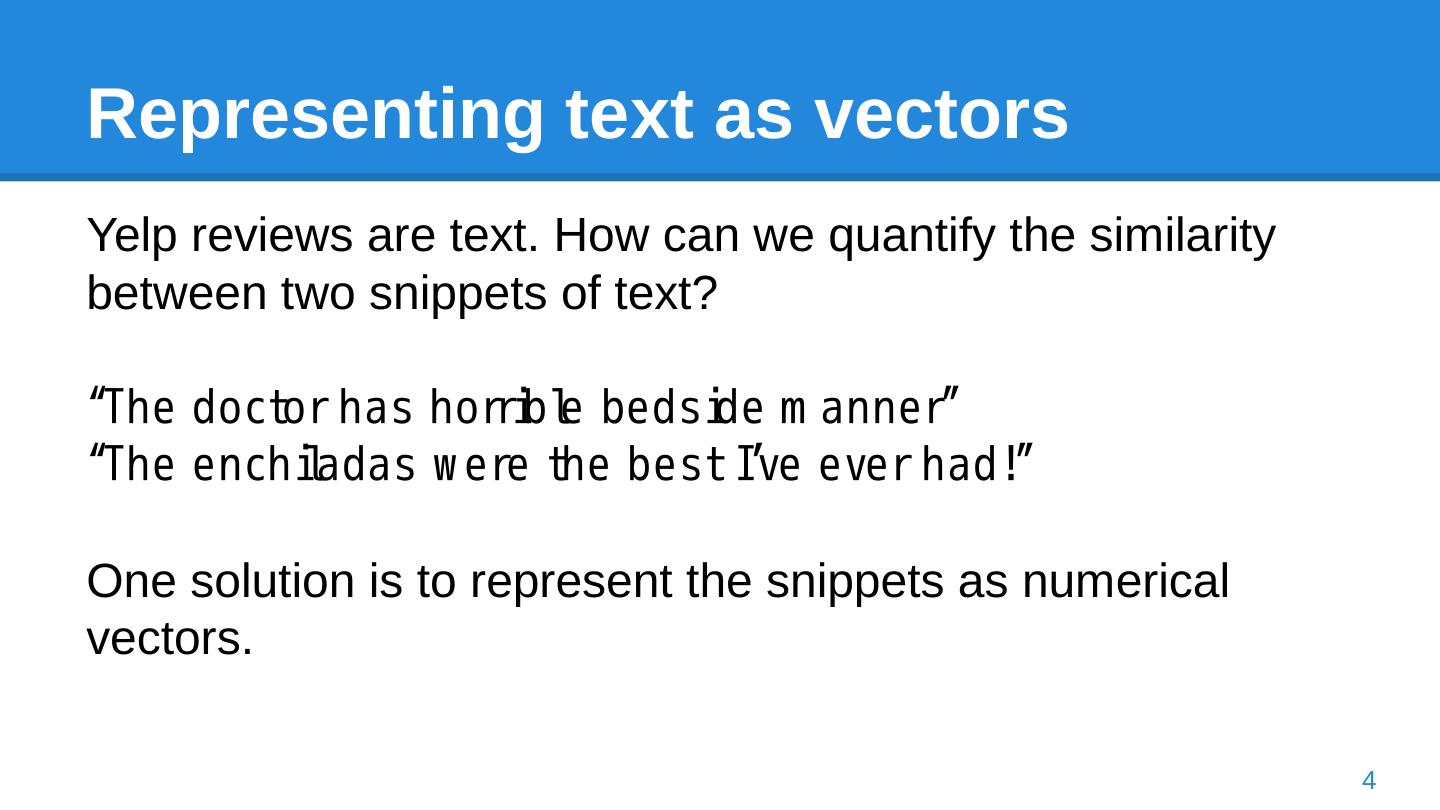 Representing text as vectors

Yelp reviews are text. How can we quantify the similarity between two snippets of text?

“The doctor has horrible bedside manner”
“The enchiladas were the best I’ve ever had!”

One solution is to represent the snippets as numerical vectors.

4